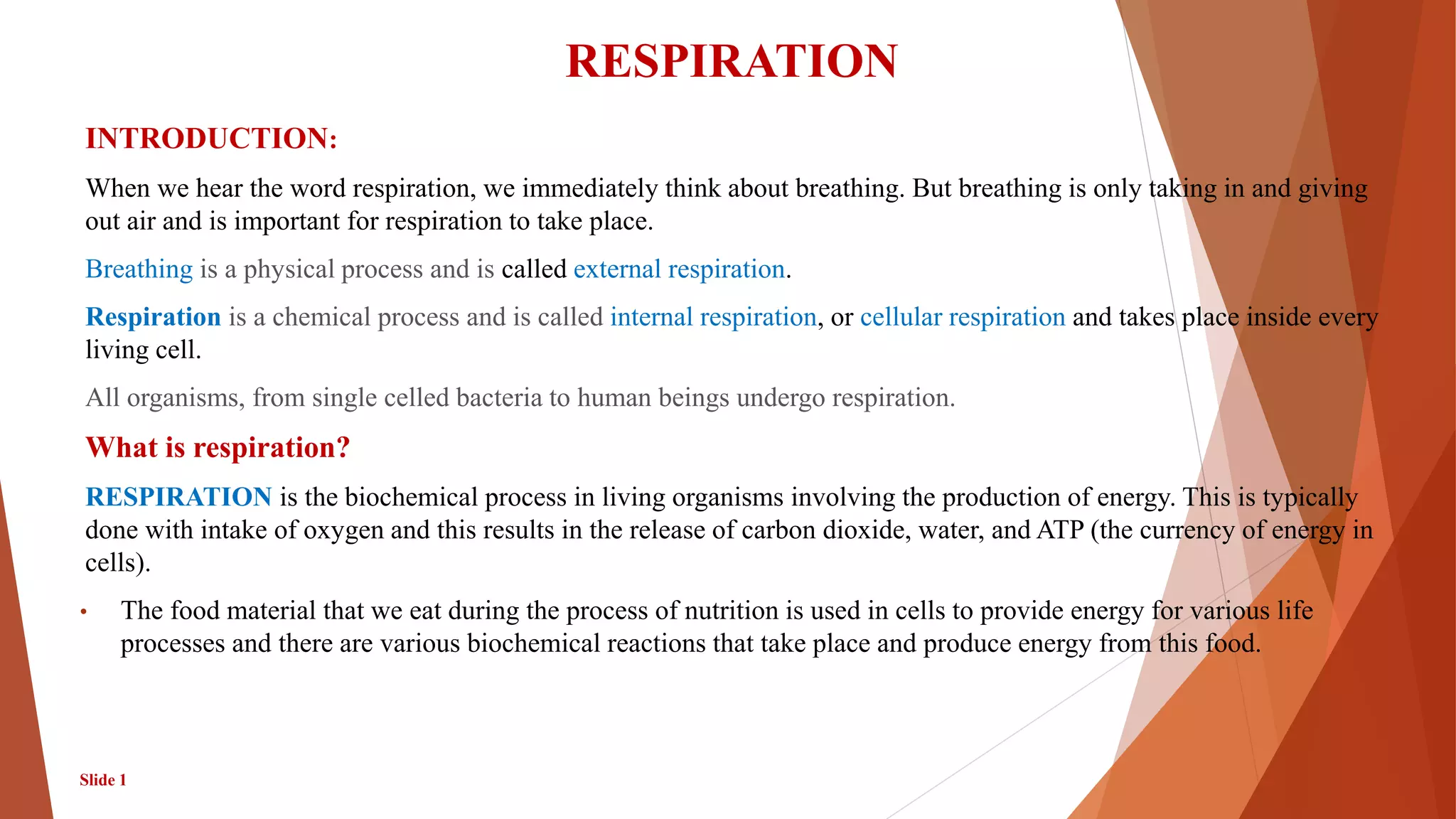 RESPIRATION

INTRODUCTION:

When we hear the word respiration, we immediately think about breathing. But breathing is only taking in and giving out air and is important for respiration to take place.

Breathing is a physical process and is called external respiration.

Respiration is a chemical process and is called internal respiration, or cellular respiration and takes place inside every living cell.

All organisms, from single celled bacteria to human beings undergo respiration.

What is respiration?

RESPIRATION is the biochemical process in living organisms involving the production of energy. This is typically done with intake of oxygen and this results in the release of carbon dioxide, water, and ATP (the currency of energy in cells).

• The food material that we eat during the process of nutrition is used in cells to provide energy for various life processes and there are various biochemical reactions that take place and produce energy from this food.

Slide 1